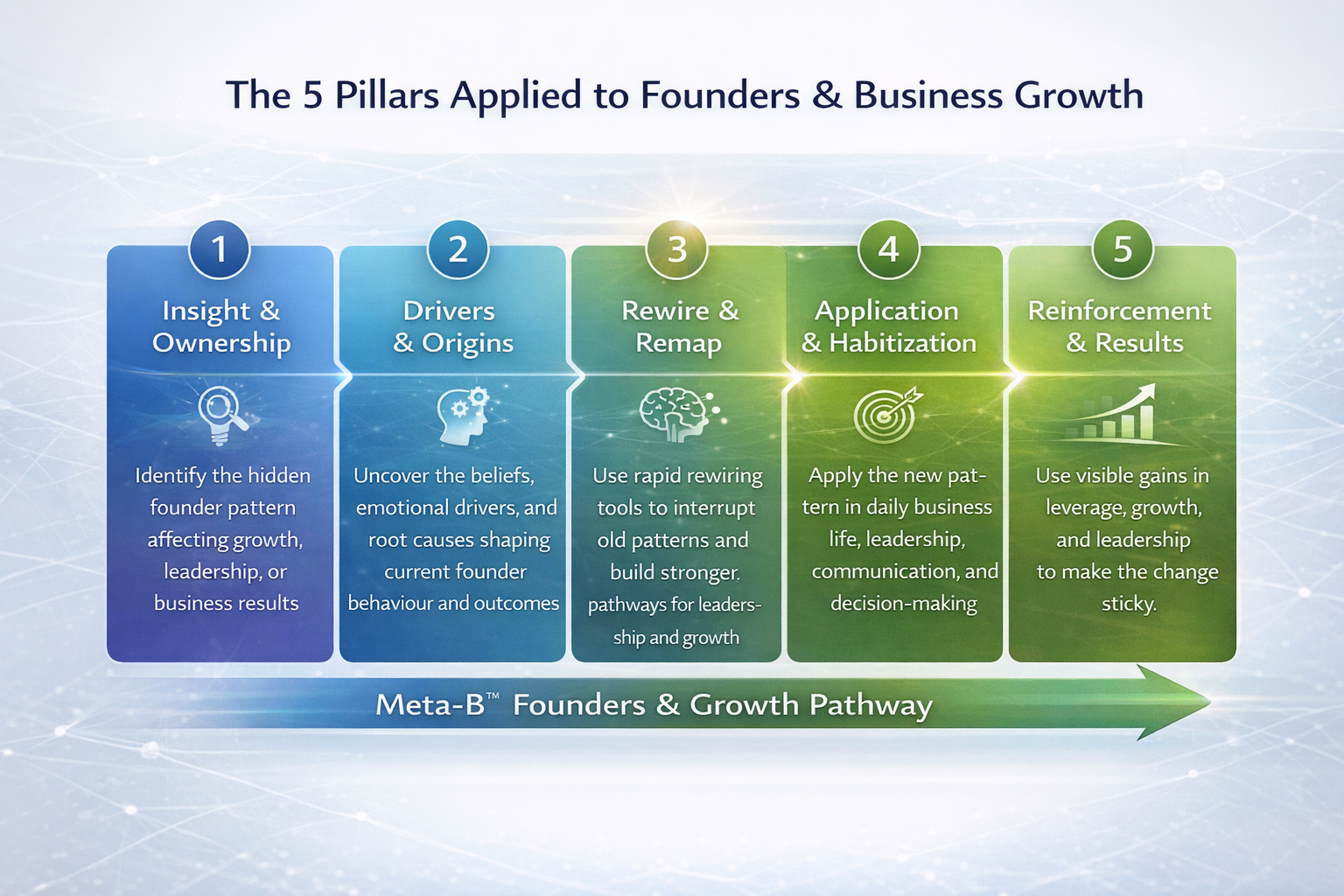 The 5 Pillars Applied to Founders & Business Growth

1
Insight & Ownership

Identify the hidden founder pattern affecting growth, leadership, or business results

2
Drivers & Origins

Uncover the beliefs, emotional drivers, and root causes shaping current founder behaviour and outcomes

3
Rewire & Remap

Use rapid rewiring tools to interrupt old patterns and build stronger. pathways for leadership and growth

4
Application & Habitization

Apply the new pattern in daily business life, leadership, communication, and decision-making

5
Reinforcement & Results

Use visible gains in leverage, growth, and leadership to make the change sticky.

Meta-B™ Founders & Growth Pathway